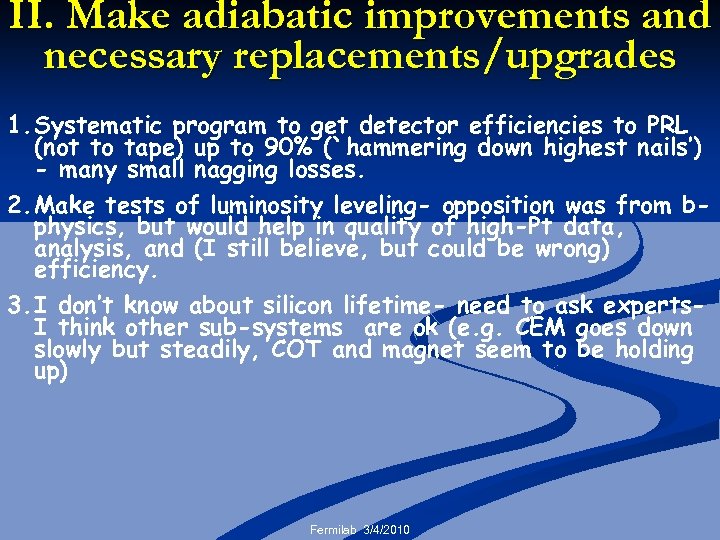 II. Make adiabatic improvements and necessary replacements/upgrades

1. Systematic program to get detector efficiencies to PRL (not to tape) up to 90% (`hammering down highest nails') - many small nagging losses.

2. Make tests of luminosity leveling- opposition was from b-physics, but would help in quality of high-Pt data, analysis, and (I still believe, but could be wrong) efficiency.

3. I don't know about silicon lifetime- need to ask experts- I think other sub-systems are ok (e.g. CEM goes down slowly but steadily, COT and magnet seem to be holding up)

Fermilab 3/4/2010